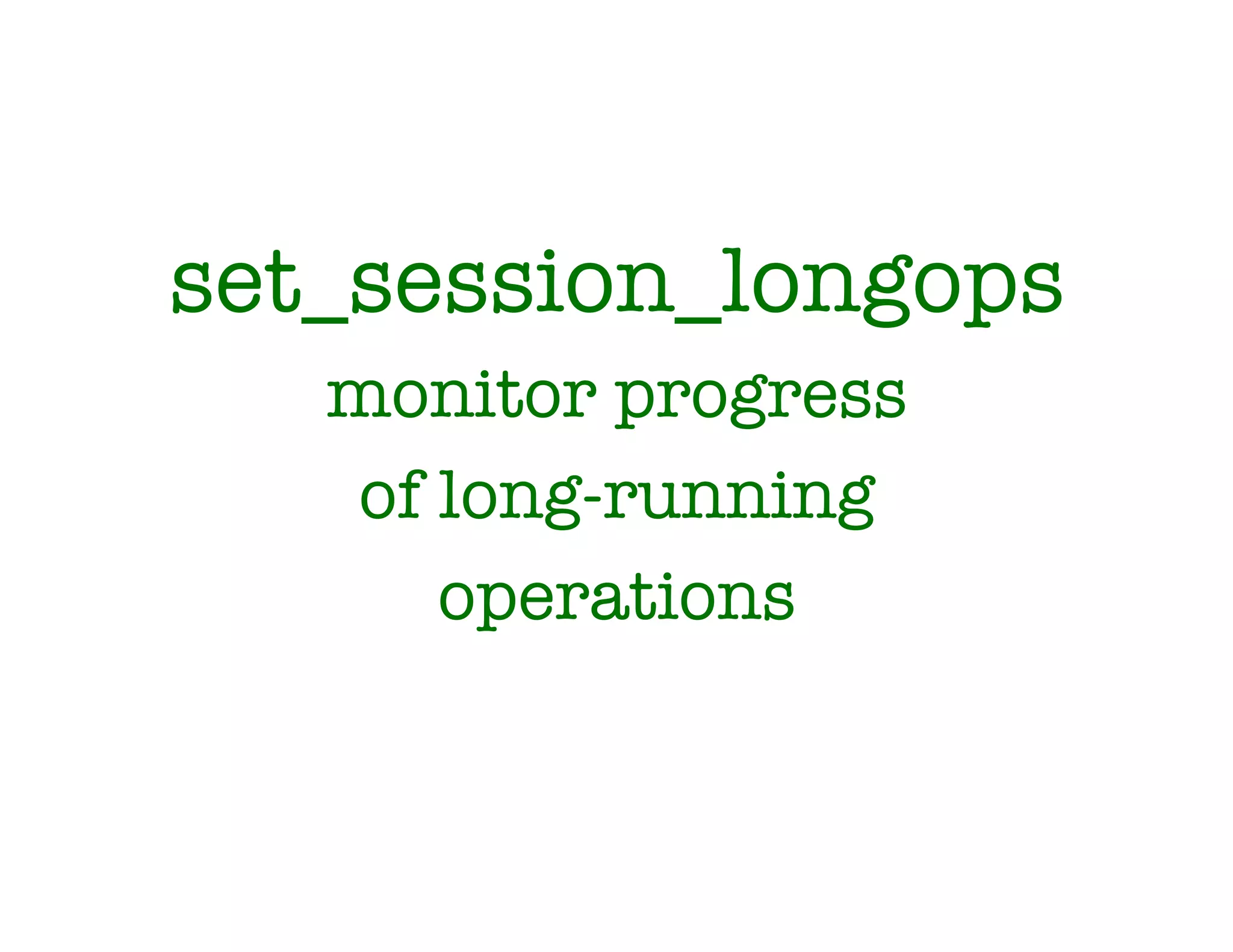 set_session_longops

monitor progress of long-running operations